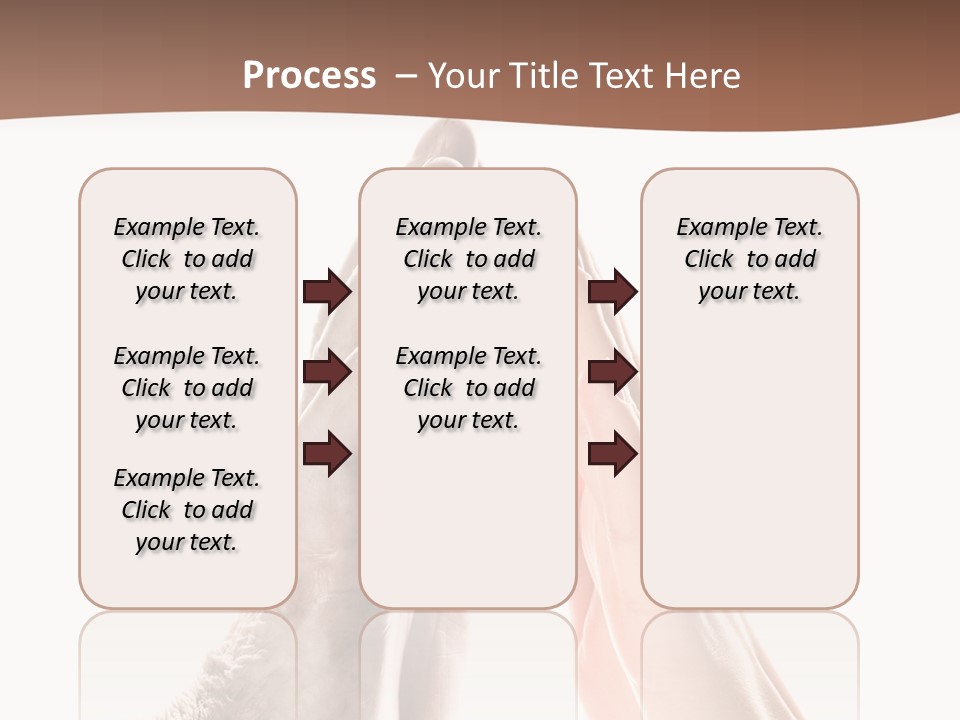 Process – Your Title Text Here

Example Text. Click to add your text.

Example Text. Click to add your text.

Example Text. Click to add your text.

Example Text. Click to add your text.

Example Text. Click to add your text.

Example Text. Click to add your text.